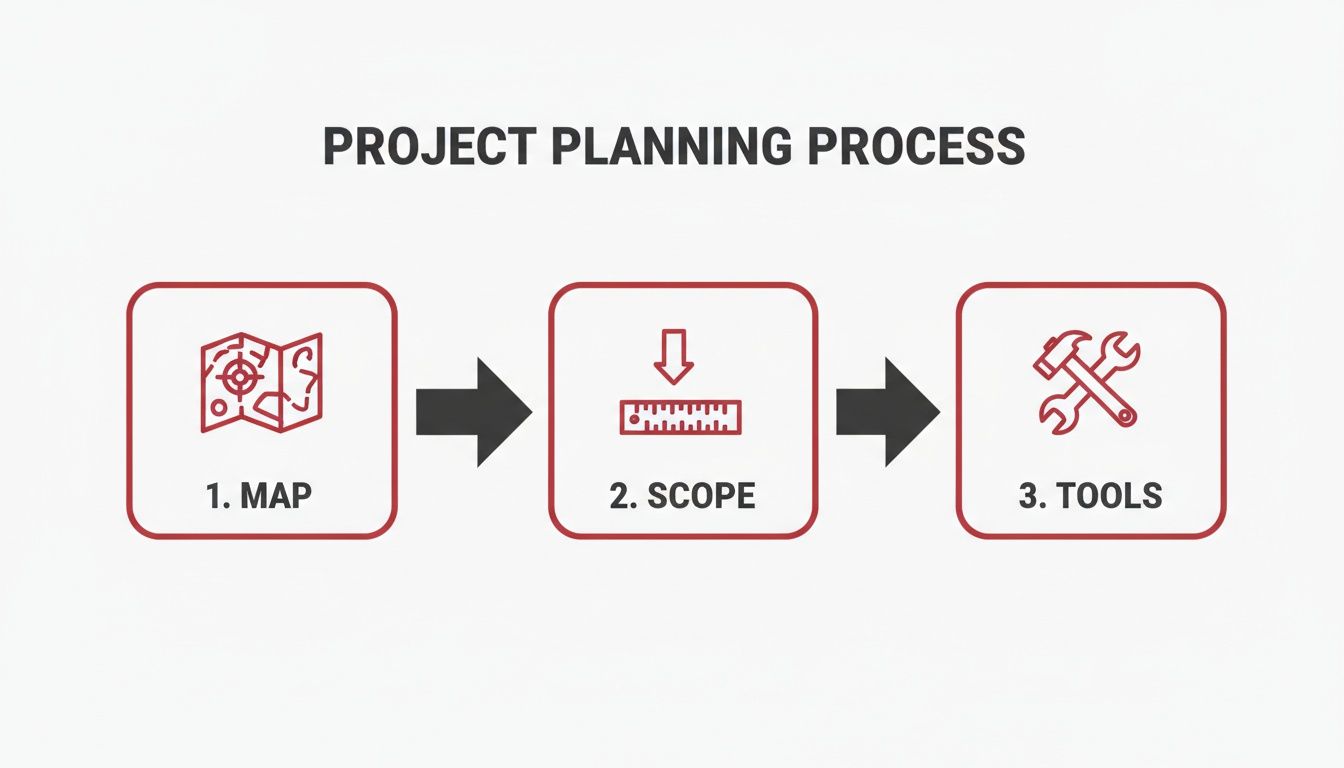 PROJECT PLANNING PROCESS

1. MAP

2. SCOPE

3. TOOLS